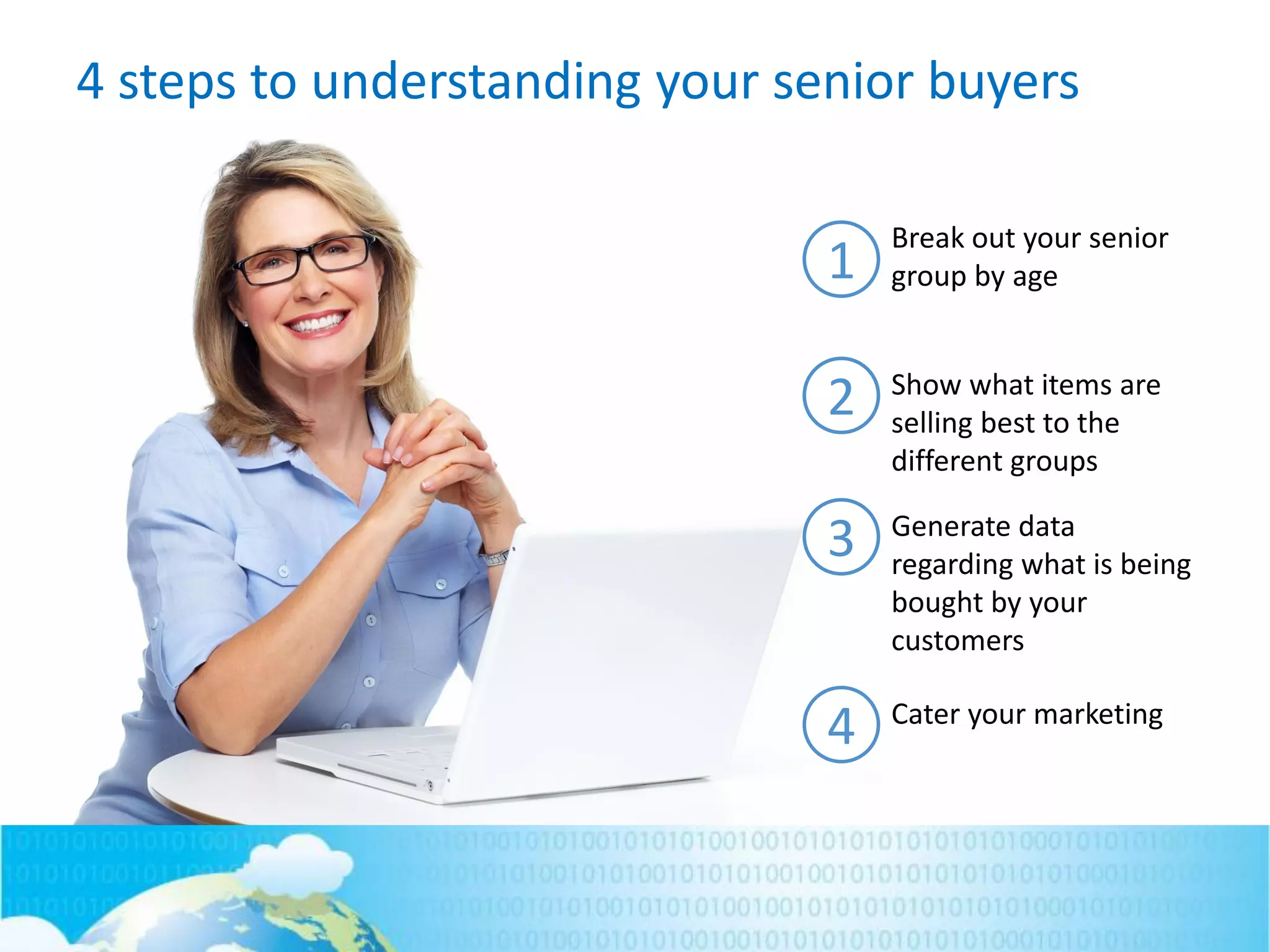 4 steps to understanding your senior buyers

1 Break out your senior group by age

2 Show what items are selling best to the different groups

3 Generate data regarding what is being bought by your customers

4 Cater your marketing